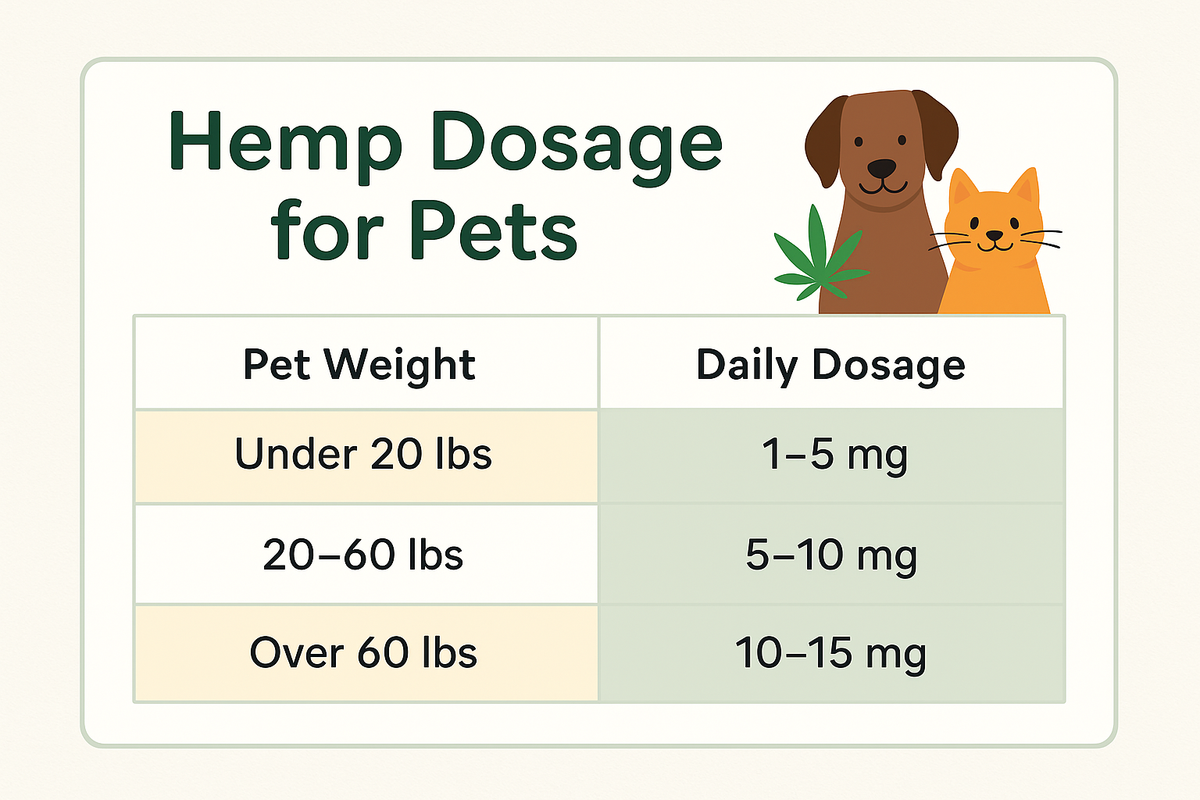 Hemp Dosage for Pets

| Pet Weight | Daily Dosage |
|---|---|
| Under 20 lbs | 1–5 mg |
| 20–60 lbs | 5–10 mg |
| Over 60 lbs | 10–15 mg |